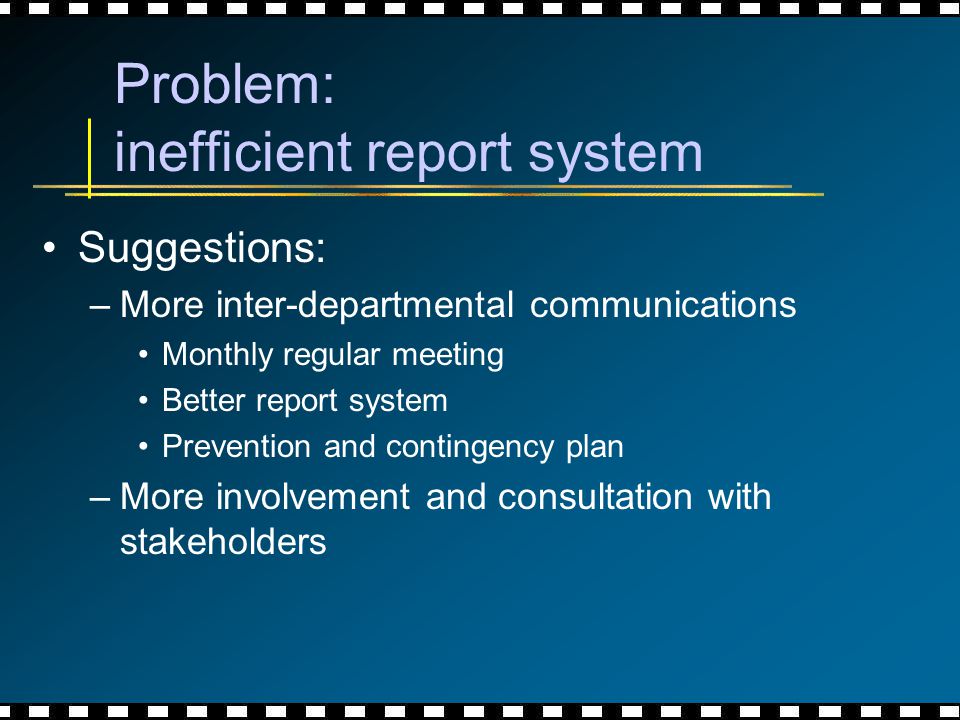 Problem:
inefficient report system

• Suggestions:
– More inter-departmental communications
• Monthly regular meeting
• Better report system
• Prevention and contingency plan
– More involvement and consultation with stakeholders